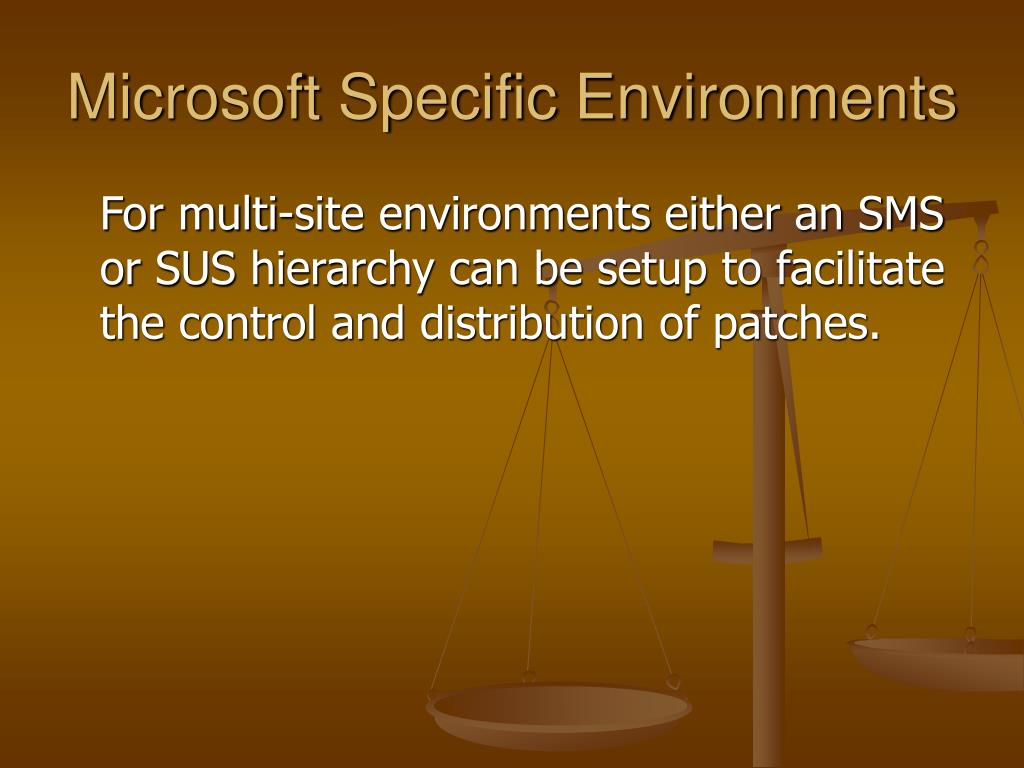 Microsoft Specific Environments

For multi-site environments either an SMS or SUS hierarchy can be setup to facilitate the control and distribution of patches.